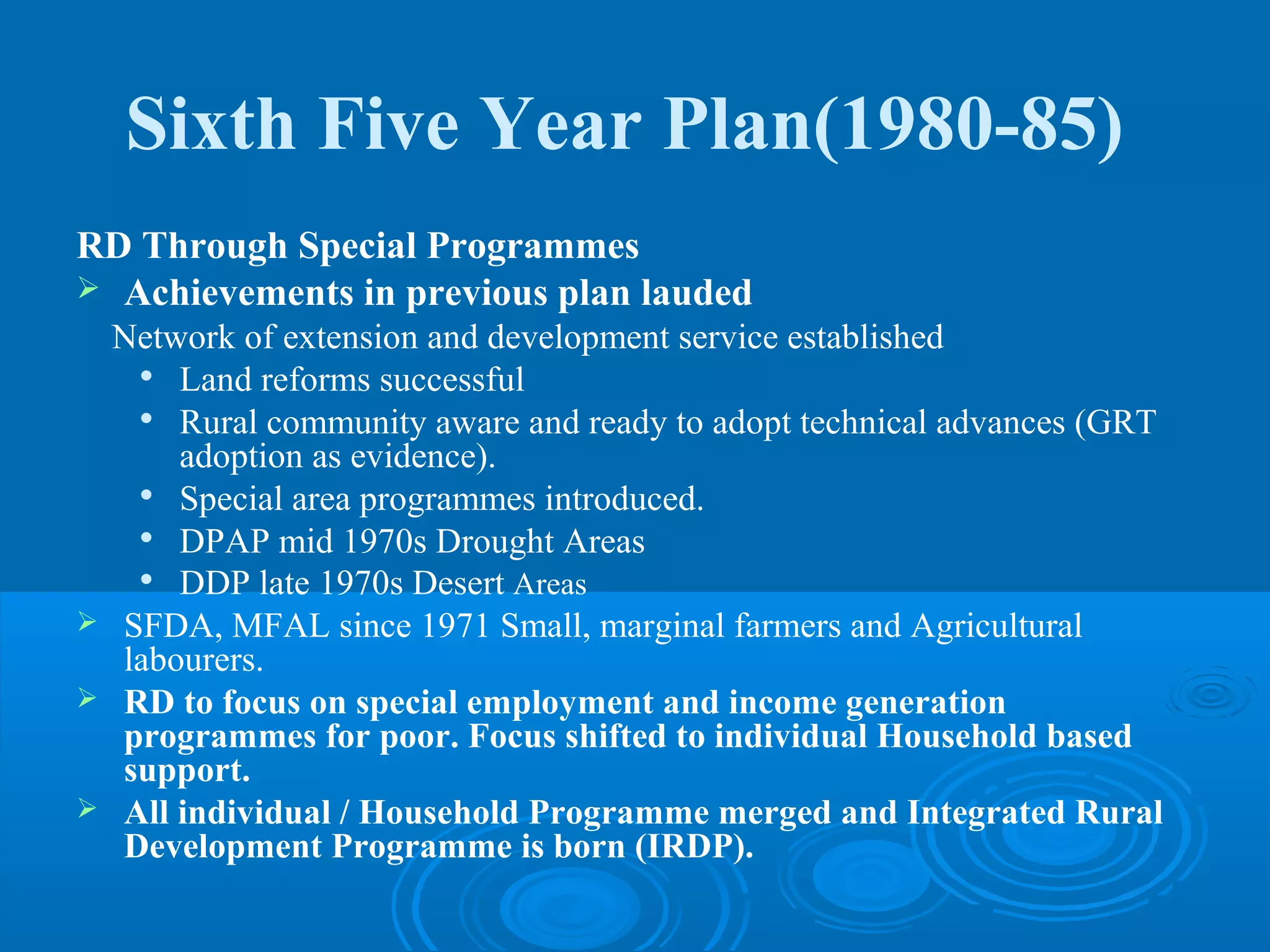 Sixth Five Year Plan(1980-85)

RD Through Special Programmes

➢ Achievements in previous plan lauded

Network of extension and development service established

• Land reforms successful
• Rural community aware and ready to adopt technical advances (GRT adoption as evidence).
• Special area programmes introduced.
• DPAP mid 1970s Drought Areas
• DDP late 1970s Desert Areas

➢ SFDA, MFAL since 1971 Small, marginal farmers and Agricultural labourers.

➢ RD to focus on special employment and income generation programmes for poor. Focus shifted to individual Household based support.

➢ All individual / Household Programme merged and Integrated Rural Development Programme is born (IRDP).